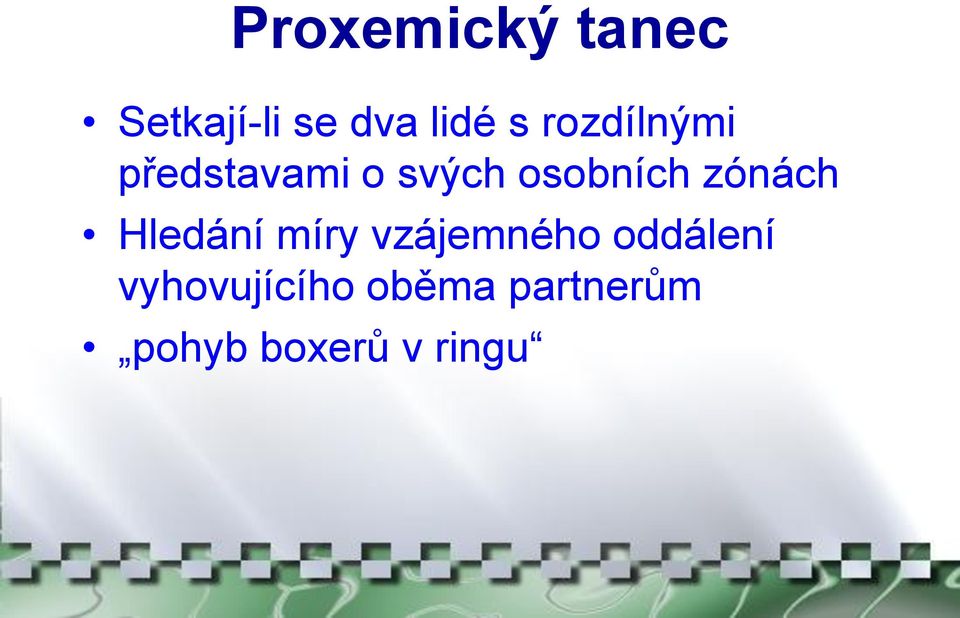 Proxemický tanec

• Setkají-li se dva lidé s rozdílnými představami o svých osobních zónách

• Hledání míry vzájemného oddálení vyhovujícího oběma partnerům

• „pohyb boxerů v ringu“